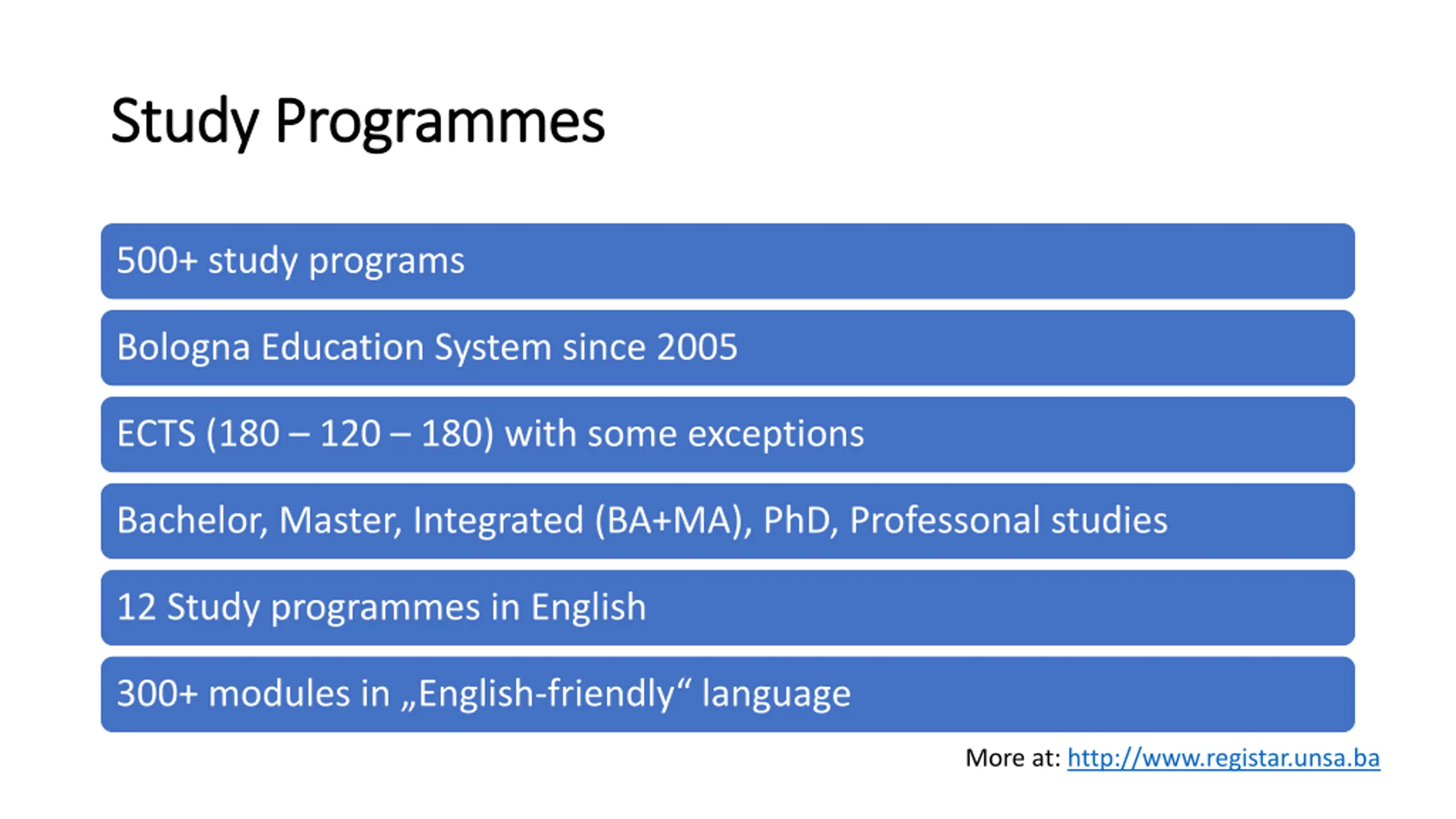 Study Programmes

500+ study programs

Bologna Education System since 2005

ECTS (180 – 120 – 180) with some exceptions

Bachelor, Master, Integrated (BA+MA), PhD, Professonal studies

12 Study programmes in English

300+ modules in „English-friendly“ language

More at: http://www.registar.unsa.ba